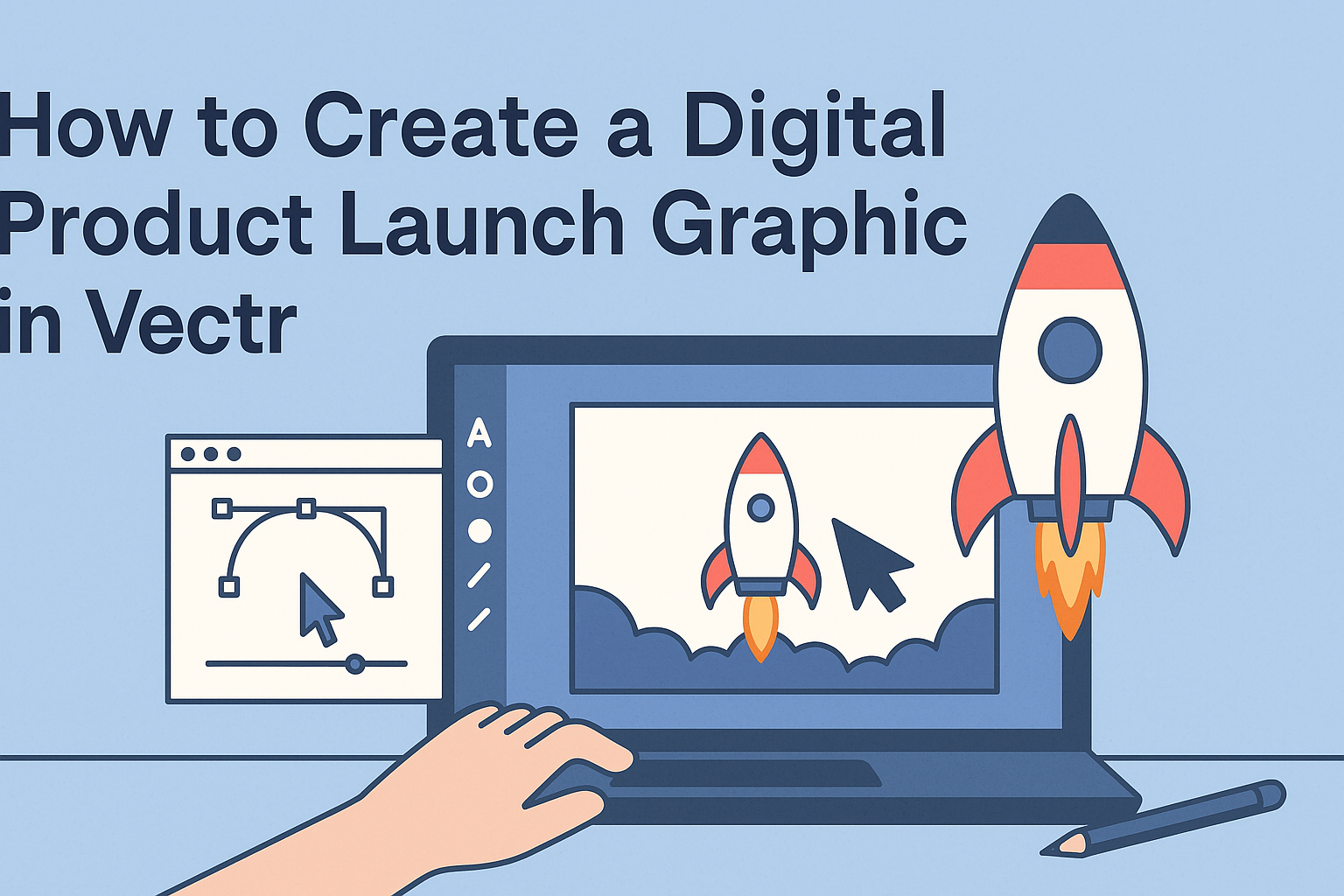 How to Create a Digital Product Launch Graphic in Vectr

A